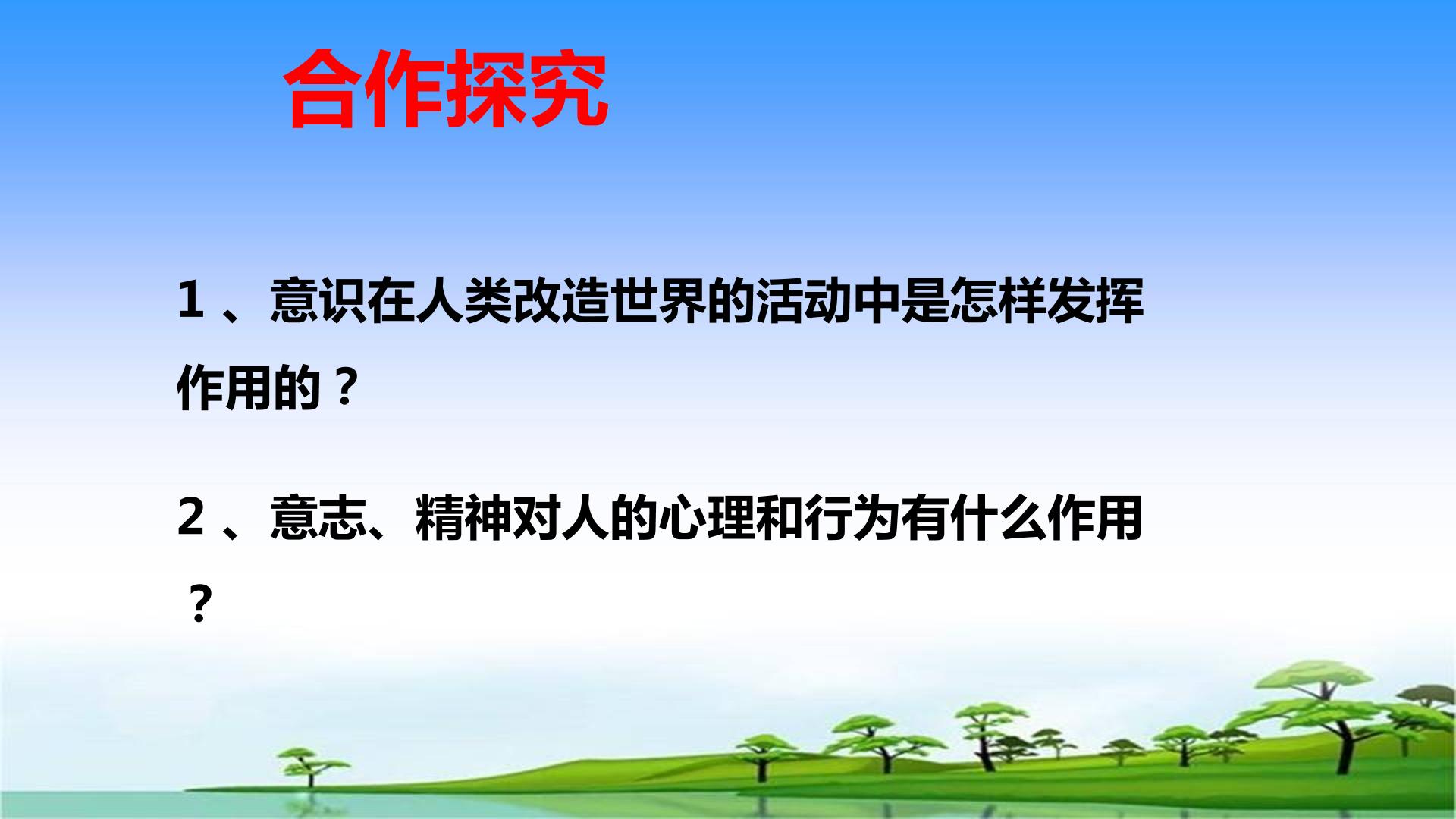 合作探究

1、意识在人类改造世界的活动中是怎样发挥作用的？

2、意志、精神对人的心理和行为有什么作用？